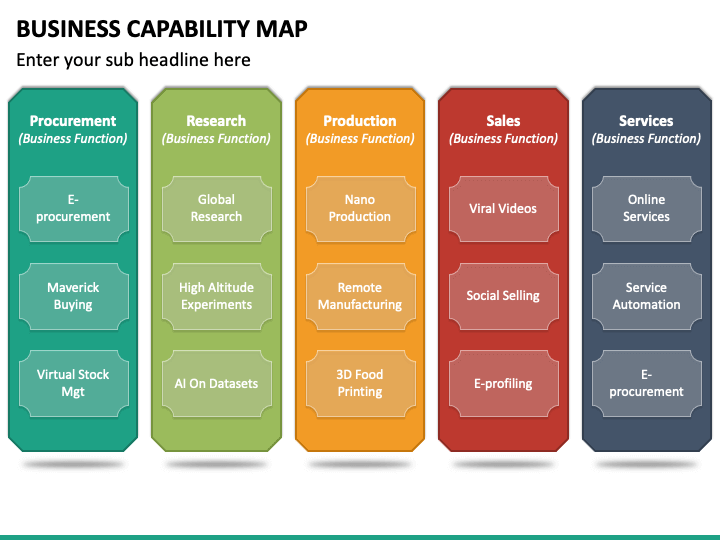 BUSINESS CAPABILITY MAP

Enter your sub headline here

Procurement
(Business Function)

E-procurement

Maverick Buying

Virtual Stock Mgt

Research
(Business Function)

Global Research

High Altitude Experiments

AI On Datasets

Production
(Business Function)

Nano Production

Remote Manufacturing

3D Food Printing

Sales
(Business Function)

Viral Videos

Social Selling

E-profiling

Services
(Business Function)

Online Services

Service Automation

E-procurement